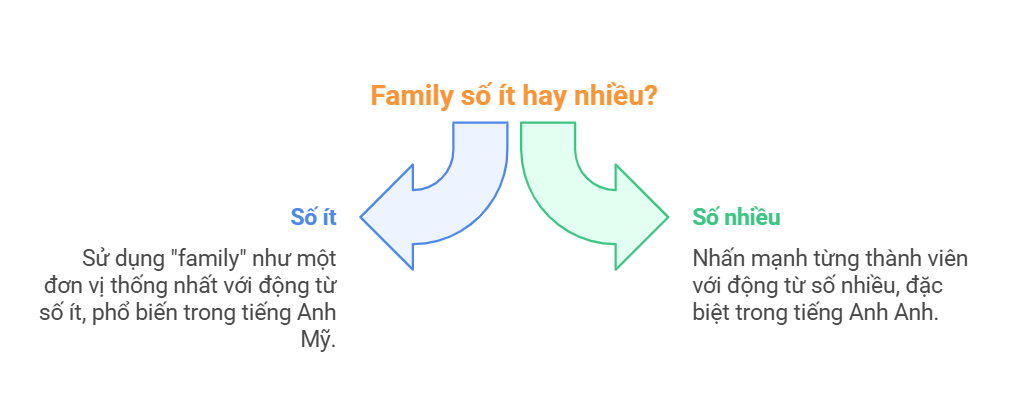 Family số ít hay nhiều?

Số ít

Sử dụng "family" như một đơn vị thống nhất với động từ số ít, phổ biến trong tiếng Anh Mỹ.

Số nhiều

Nhấn mạnh từng thành viên với động từ số nhiều, đặc biệt trong tiếng Anh Anh.